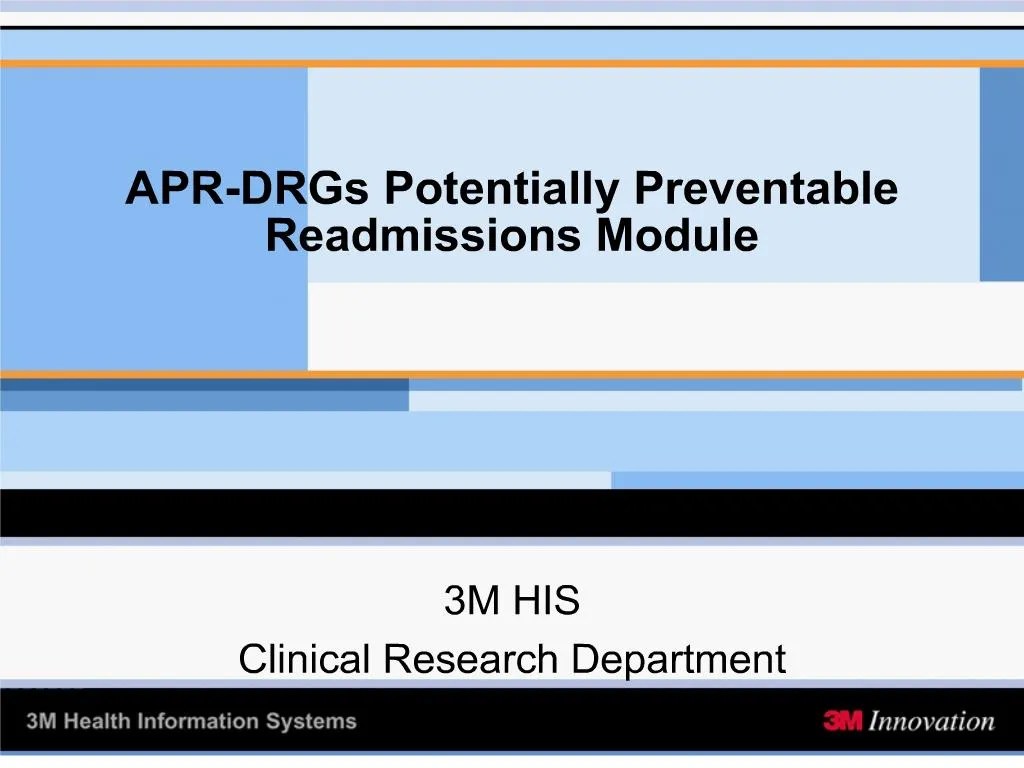 APR-DRGs Potentially Preventable Readmissions Module

3M HIS

Clinical Research Department

3M Health Information Systems

3M Innovation